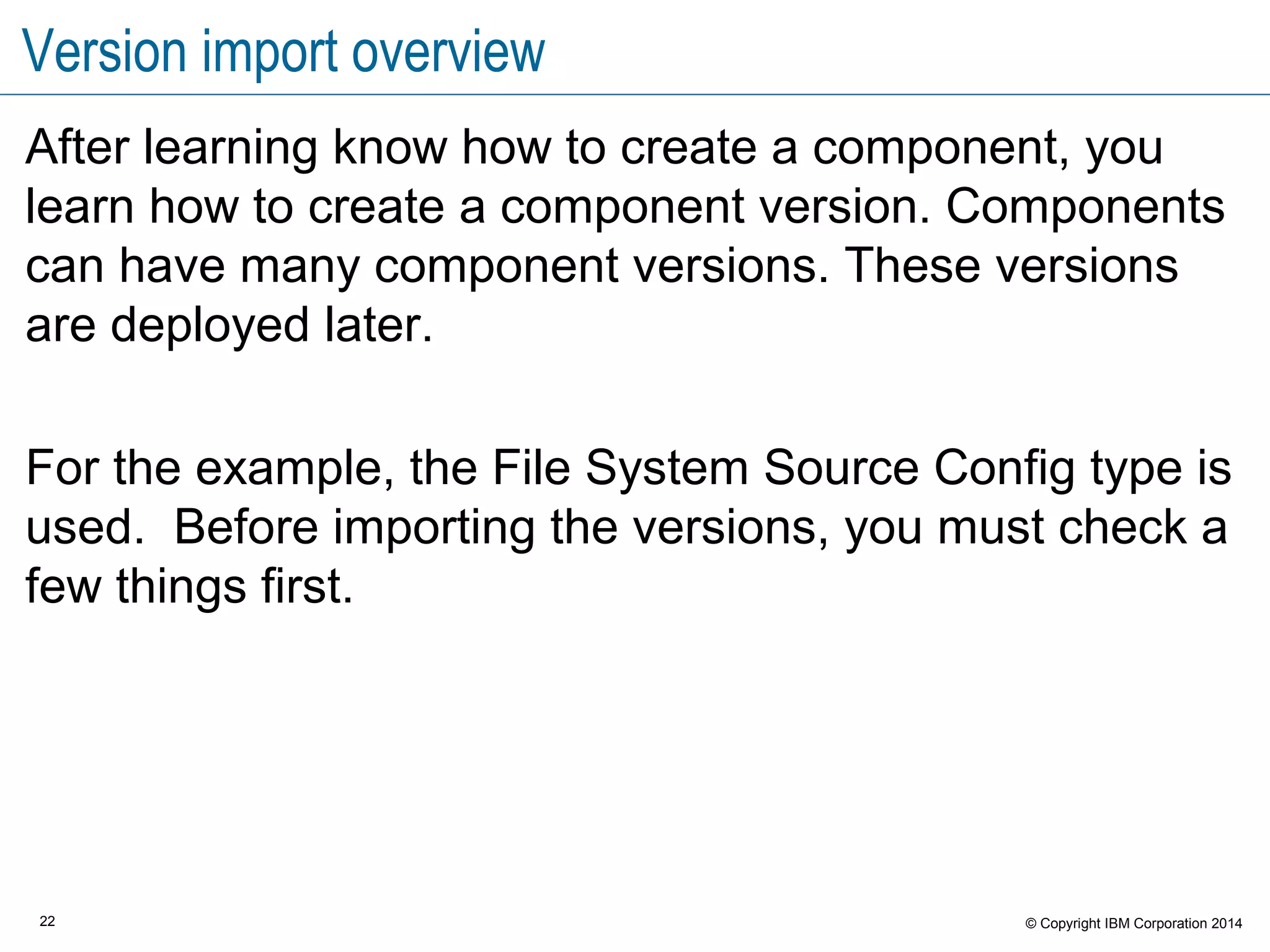 Version import overview

After learning know how to create a component, you learn how to create a component version. Components can have many component versions. These versions are deployed later.

For the example, the File System Source Config type is used.  Before importing the versions, you must check a few things first.

22

© Copyright IBM Corporation 2014